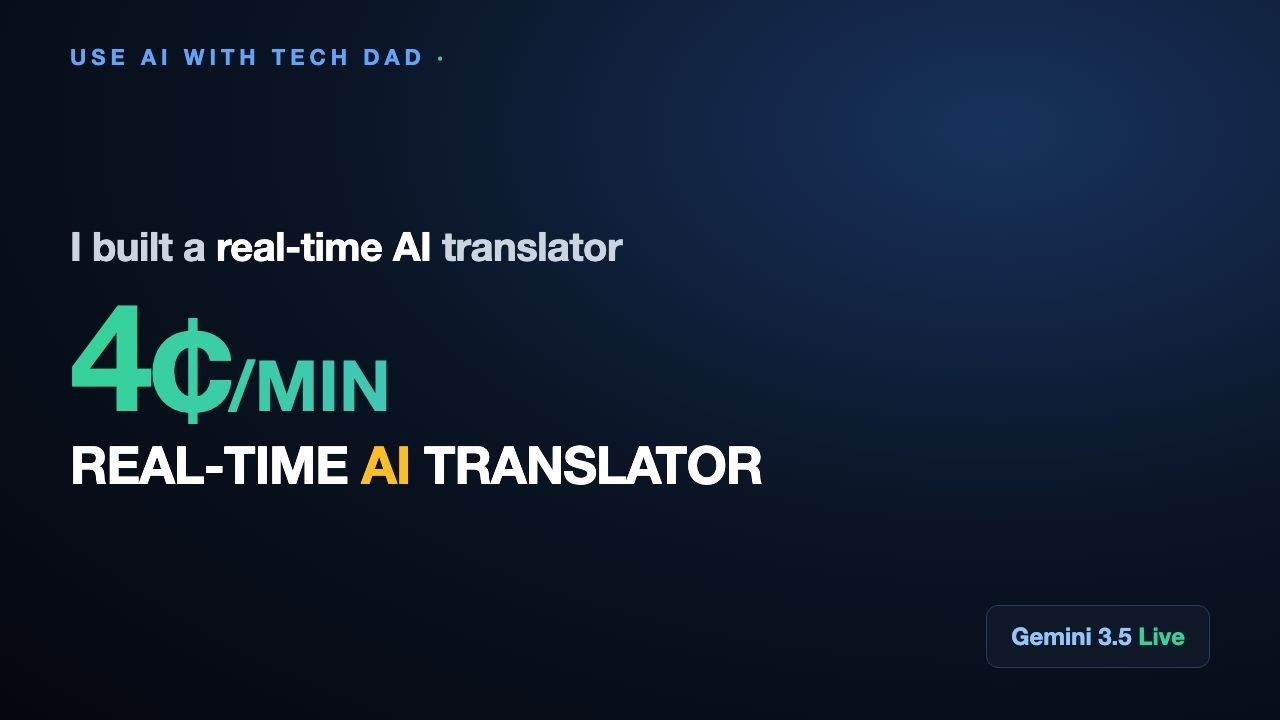 USE AI WITH TECH DAD ·

I built a real-time AI translator

4¢/MIN

REAL-TIME AI TRANSLATOR

Gemini 3.5 Live